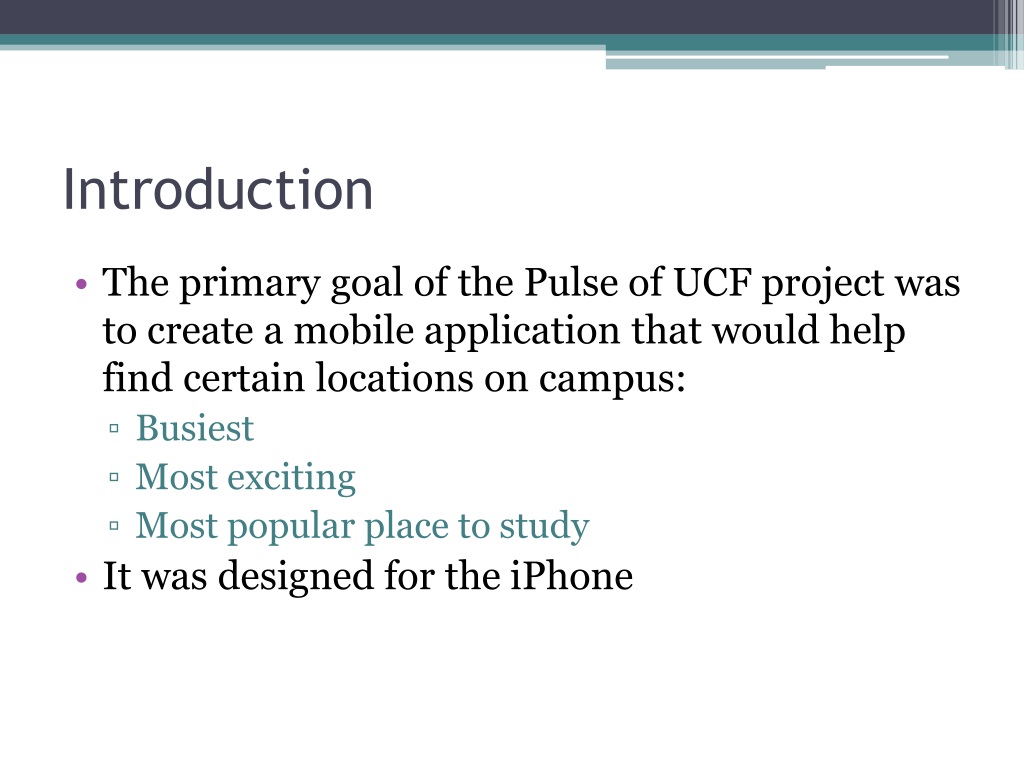 Introduction

• The primary goal of the Pulse of UCF project was to create a mobile application that would help find certain locations on campus:
▫ Busiest
▫ Most exciting
▫ Most popular place to study
• It was designed for the iPhone